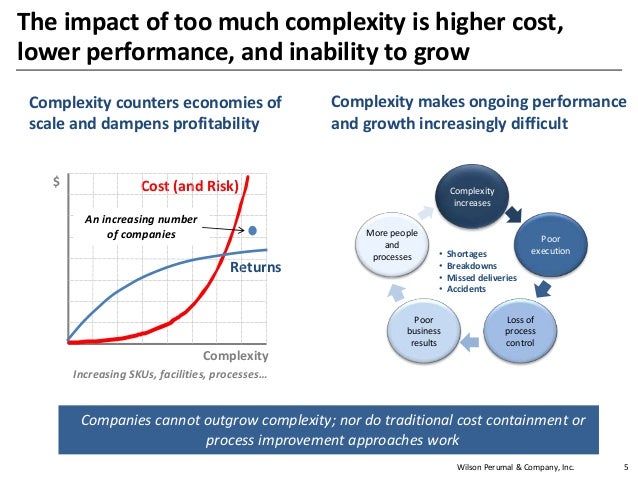 The impact of too much complexity is higher cost, lower performance, and inability to grow

Complexity counters economies of scale and dampens profitability

$

Cost (and Risk)

An increasing number of companies

Returns

Complexity

Increasing SKUs, facilities, processes…

Complexity makes ongoing performance and growth increasingly difficult

Complexity increases

Poor execution

Loss of process control

Poor business results

More people and processes

• Shortages
• Breakdowns
• Missed deliveries
• Accidents

Companies cannot outgrow complexity; nor do traditional cost containment or process improvement approaches work

Wilson Perumal & Company, Inc.

5